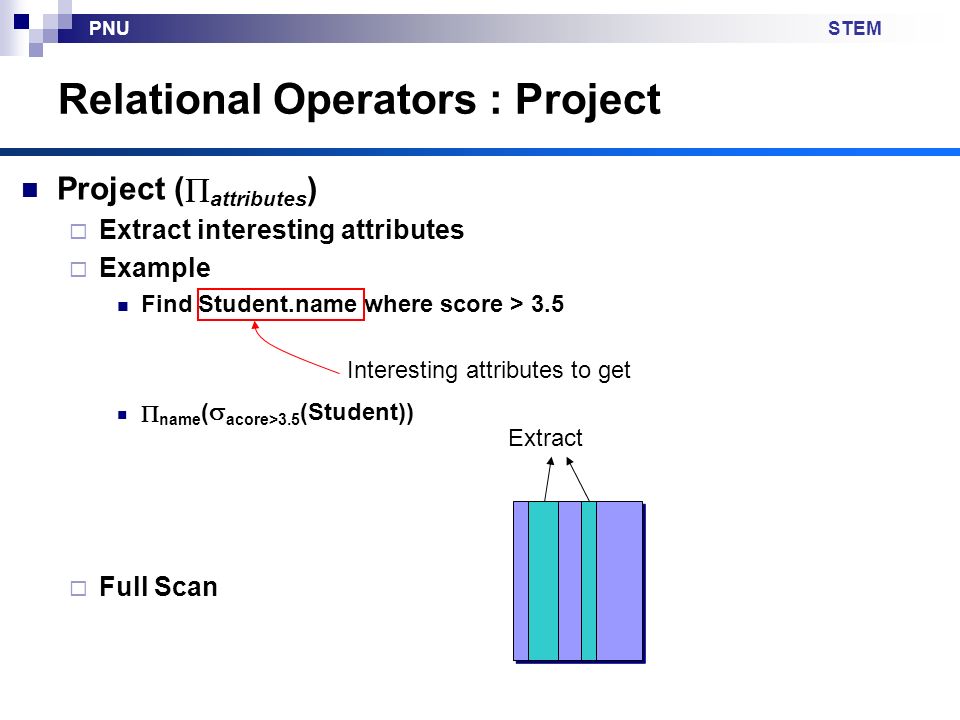 PNU

STEM

Relational Operators : Project

Project ($\Pi_{attributes}$)

Extract interesting attributes

Example

Find Student.name where score > 3.5

Interesting attributes to get

$\Pi_{name}(\sigma_{acore>3.5}(Student))$

Extract

Full Scan